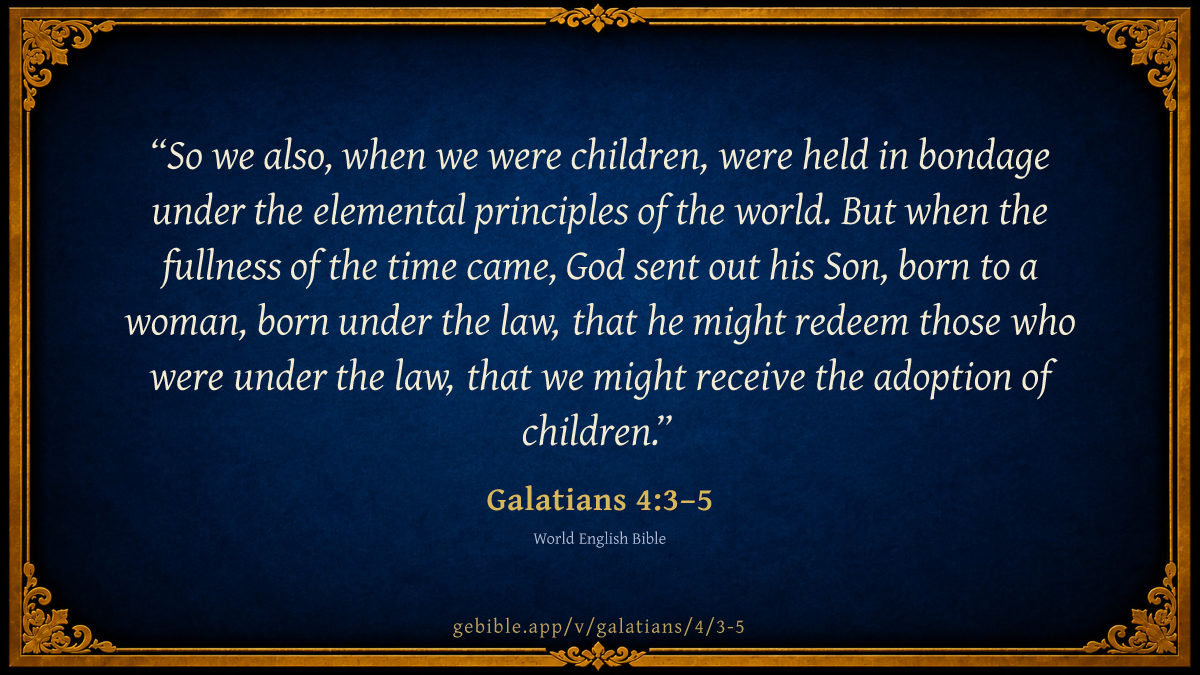 “So we also, when we were children, were held in bondage under the elemental principles of the world. But when the fullness of the time came, God sent out his Son, born to a woman, born under the law, that he might redeem those who were under the law, that we might receive the adoption of children.”

Galatians 4:3–5

World English Bible

gebible.app/v/galatians/4/3-5